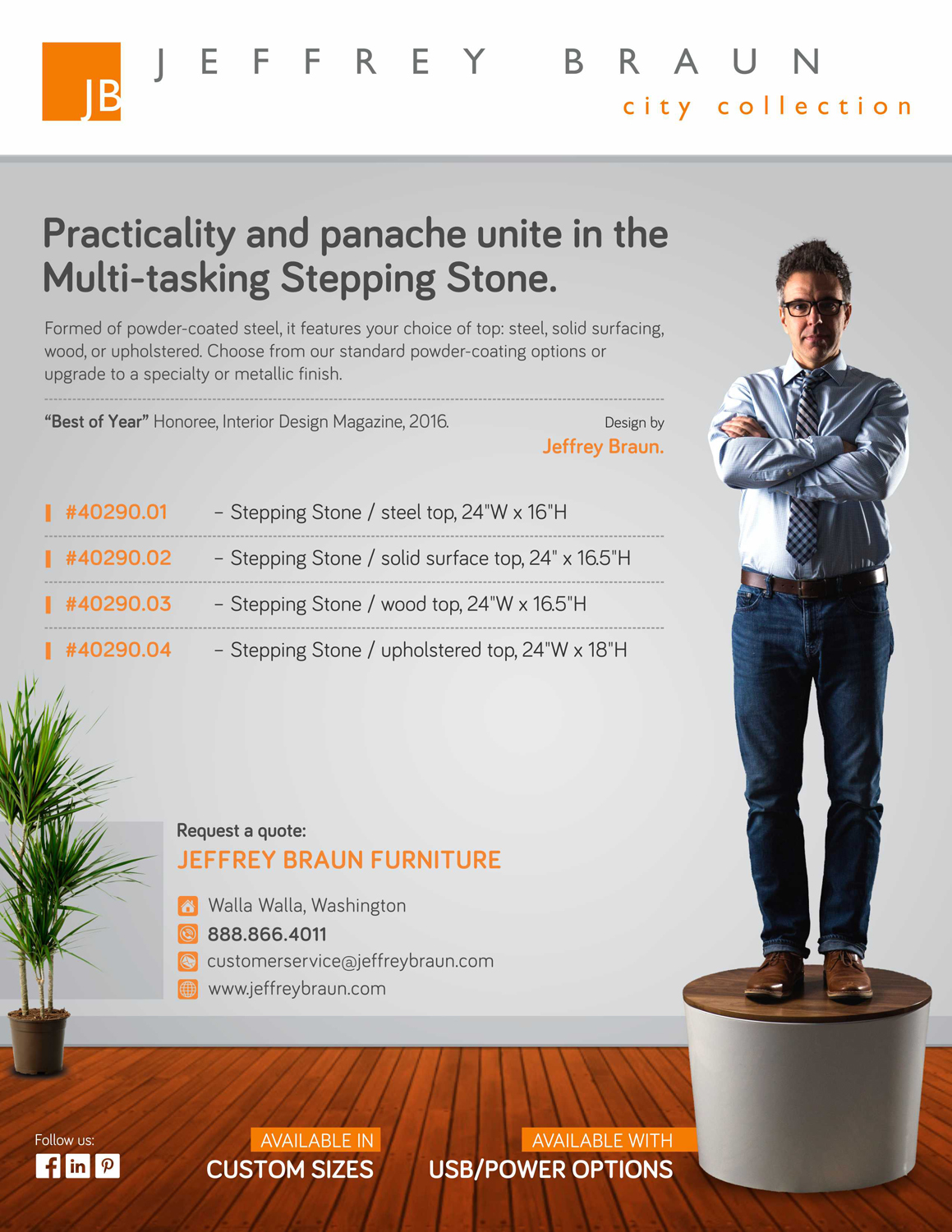 JB

JEFFREY BRAUN
city collection

Practicality and panache unite in the Multi-tasking Stepping Stone.

Formed of powder-coated steel, it features your choice of top: steel, solid surfacing, wood, or upholstered. Choose from our standard powder-coating options or upgrade to a specialty or metallic finish.

"Best of Year" Honoree, Interior Design Magazine, 2016.

Design by
Jeffrey Braun.

#40290.01 – Stepping Stone / steel top, 24"W x 16"H
#40290.02 – Stepping Stone / solid surface top, 24" x 16.5"H
#40290.03 – Stepping Stone / wood top, 24"W x 16.5"H
#40290.04 – Stepping Stone / upholstered top, 24"W x 18"H

Request a quote:
JEFFREY BRAUN FURNITURE
Walla Walla, Washington
888.866.4011
customerservice@jeffreybraun.com
www.jeffreybraun.com

Follow us:

AVAILABLE IN
CUSTOM SIZES

AVAILABLE WITH
USB/POWER OPTIONS